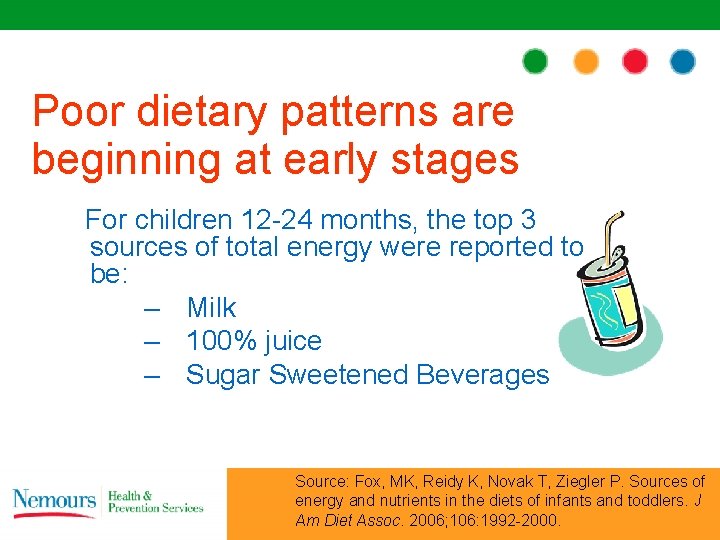 Poor dietary patterns are beginning at early stages

For children 12-24 months, the top 3 sources of total energy were reported to be:

– Milk
– 100% juice
– Sugar Sweetened Beverages

Nemours Health & Prevention Services

Source: Fox, MK, Reidy K, Novak T, Ziegler P. Sources of energy and nutrients in the diets of infants and toddlers. J Am Diet Assoc. 2006;106:1992-2000.